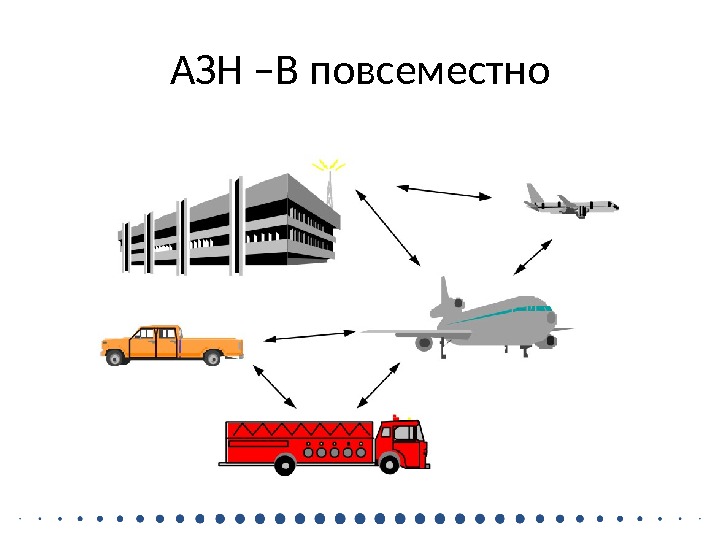 АЗН –В повсеместно